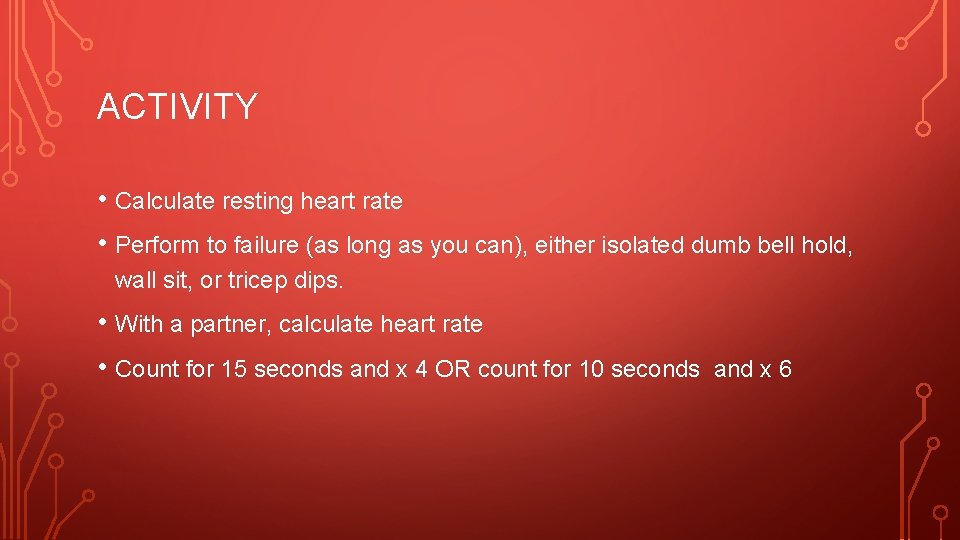 ACTIVITY

• Calculate resting heart rate

• Perform to failure (as long as you can), either isolated dumb bell hold, wall sit, or tricep dips.

• With a partner, calculate heart rate

• Count for 15 seconds and x 4 OR count for 10 seconds and x 6